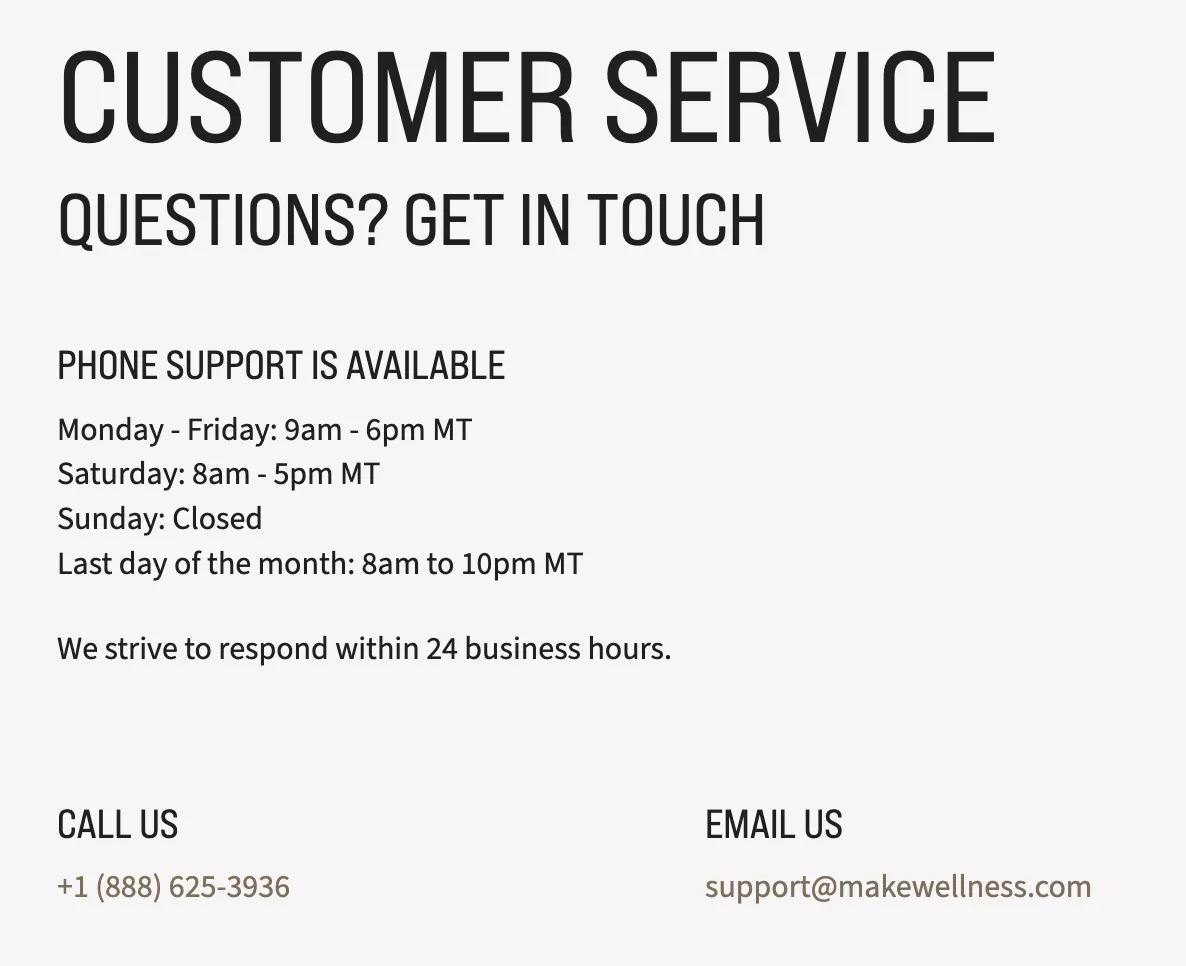 CUSTOMER SERVICE

QUESTIONS? GET IN TOUCH

PHONE SUPPORT IS AVAILABLE

Monday - Friday: 9am - 6pm MT
Saturday: 8am - 5pm MT
Sunday: Closed
Last day of the month: 8am to 10pm MT

We strive to respond within 24 business hours.

CALL US

+1 (888) 625-3936

EMAIL US

support@makewellness.com